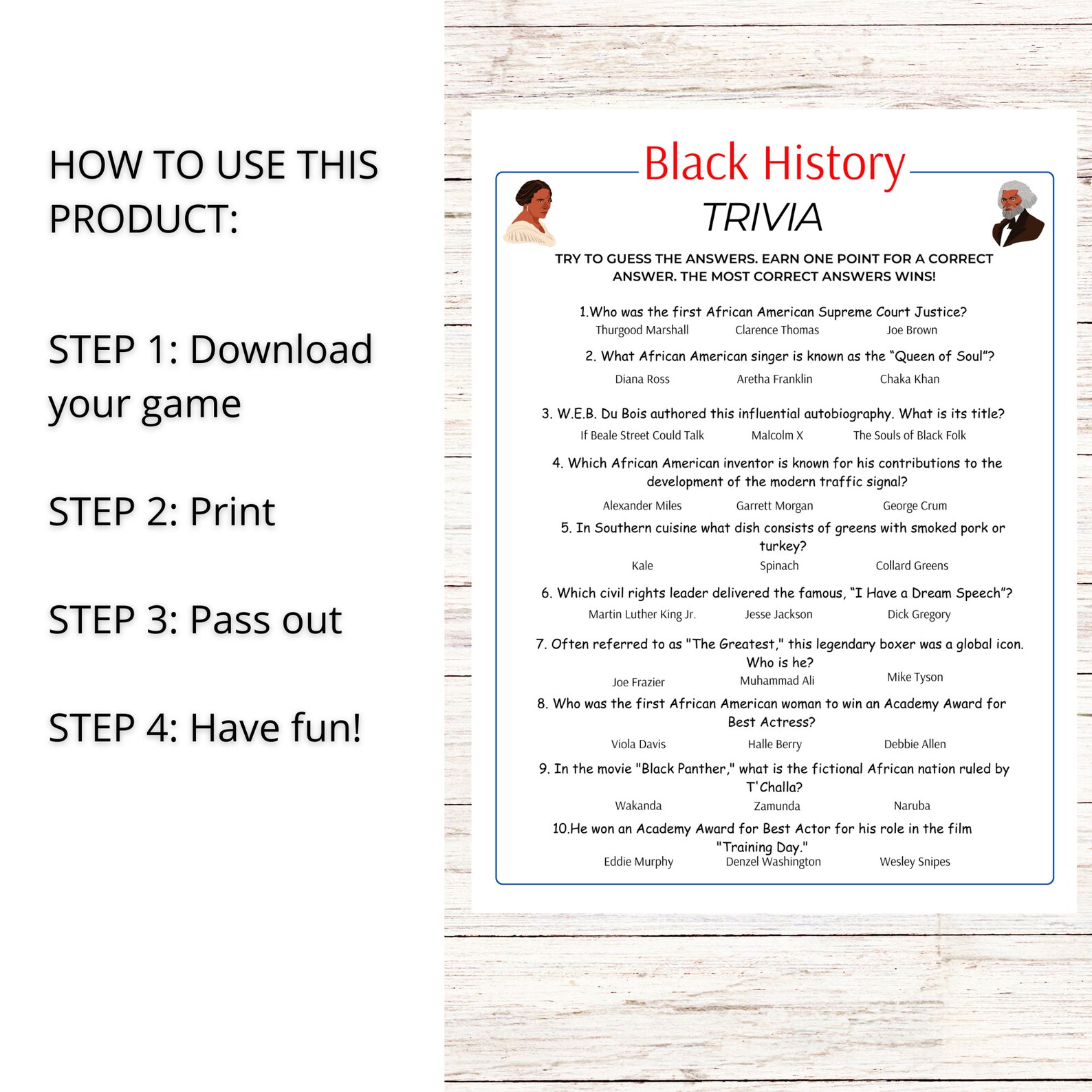 HOW TO USE THIS PRODUCT:

STEP 1: Download your game

STEP 2: Print

STEP 3: Pass out

STEP 4: Have fun!

Black History
TRIVIA

TRY TO GUESS THE ANSWERS. EARN ONE POINT FOR A CORRECT ANSWER. THE MOST CORRECT ANSWERS WINS!

1.Who was the first African American Supreme Court Justice?
Thurgood Marshall Clarence Thomas Joe Brown

2. What African American singer is known as the "Queen of Soul"?
Diana Ross Aretha Franklin Chaka Khan

3. W.E.B. Du Bois authored this influential autobiography. What is its title?
If Beale Street Could Talk Malcolm X The Souls of Black Folk

4. Which African American inventor is known for his contributions to the development of the modern traffic signal?
Alexander Miles Garrett Morgan George Crum

5. In Southern cuisine what dish consists of greens with smoked pork or turkey?
Kale Spinach Collard Greens

6. Which civil rights leader delivered the famous, "I Have a Dream Speech"?
Martin Luther King Jr. Jesse Jackson Dick Gregory

7. Often referred to as "The Greatest," this legendary boxer was a global icon. Who is he?
Joe Frazier Muhammad Ali Mike Tyson

8. Who was the first African American woman to win an Academy Award for Best Actress?
Viola Davis Halle Berry Debbie Allen

9. In the movie "Black Panther," what is the fictional African nation ruled by T'Challa?
Wakanda Zamunda Naruba

10.He won an Academy Award for Best Actor for his role in the film "Training Day."
Eddie Murphy Denzel Washington Wesley Snipes